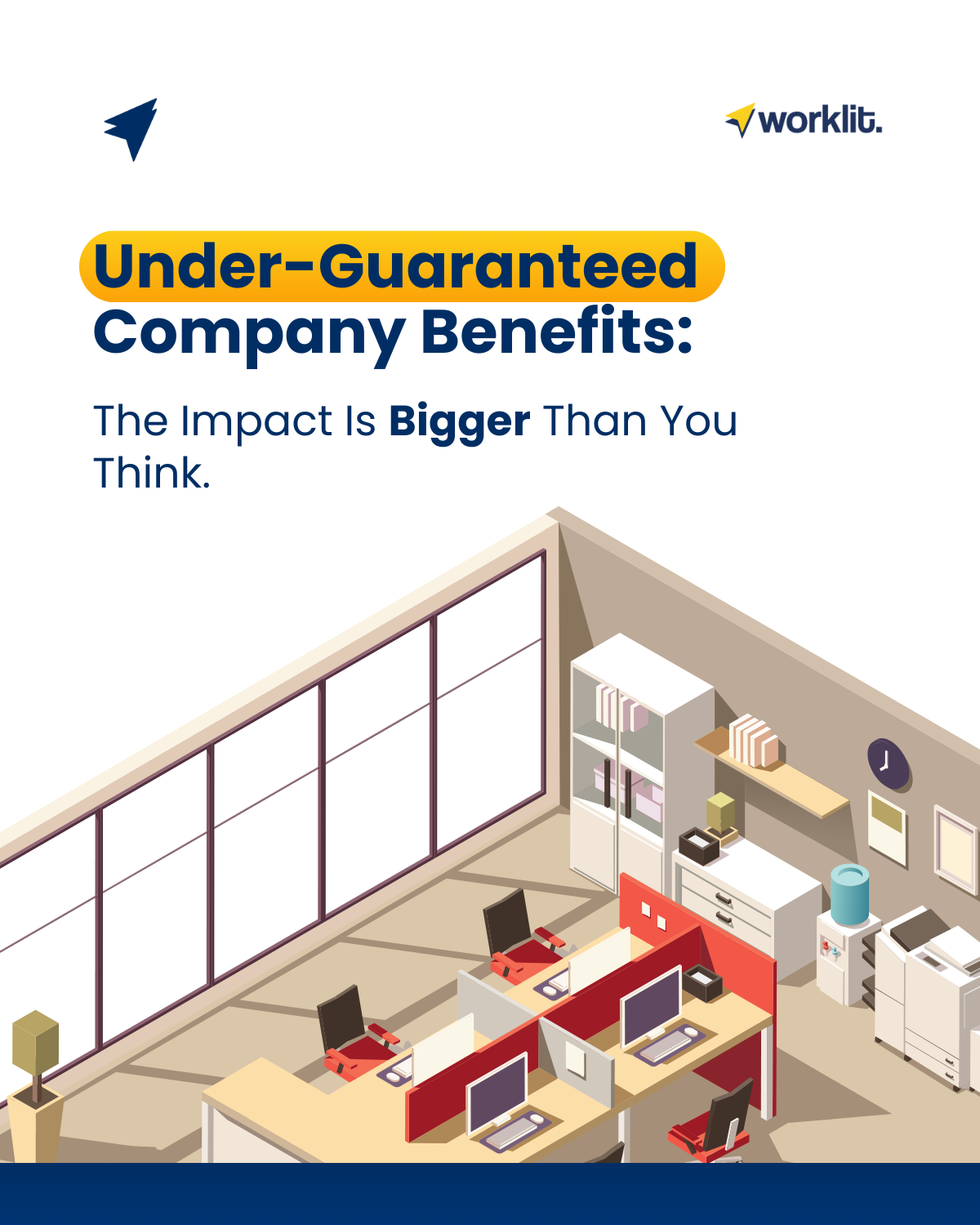 worklit.

Under-Guaranteed Company Benefits:

The Impact Is Bigger Than You Think.